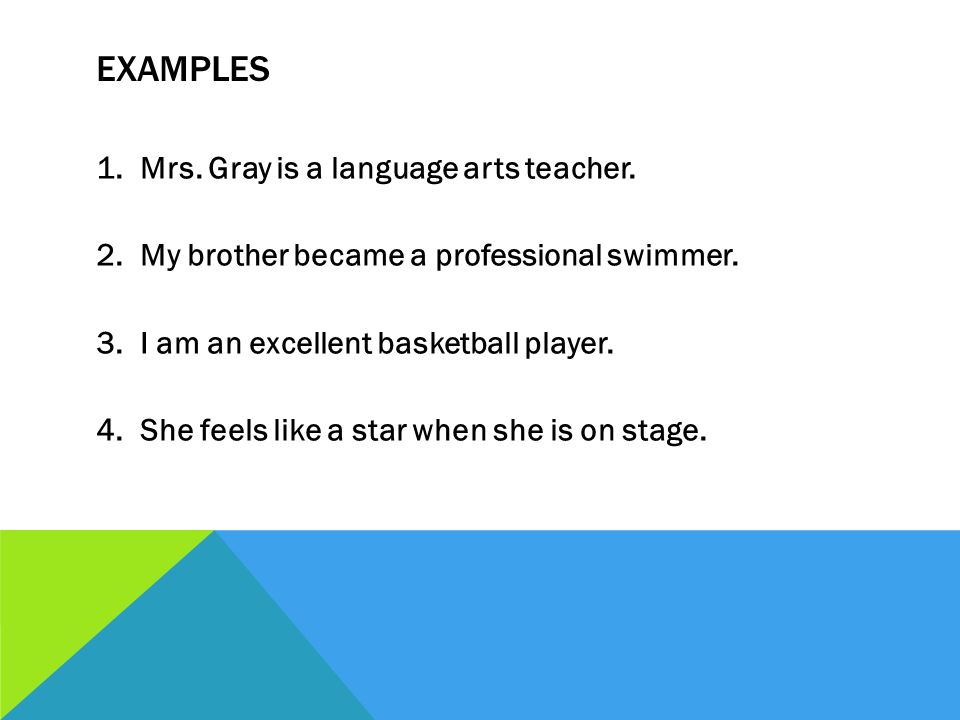 EXAMPLES

1. Mrs. Gray is a language arts teacher.

2. My brother became a professional swimmer.

3. I am an excellent basketball player.

4. She feels like a star when she is on stage.